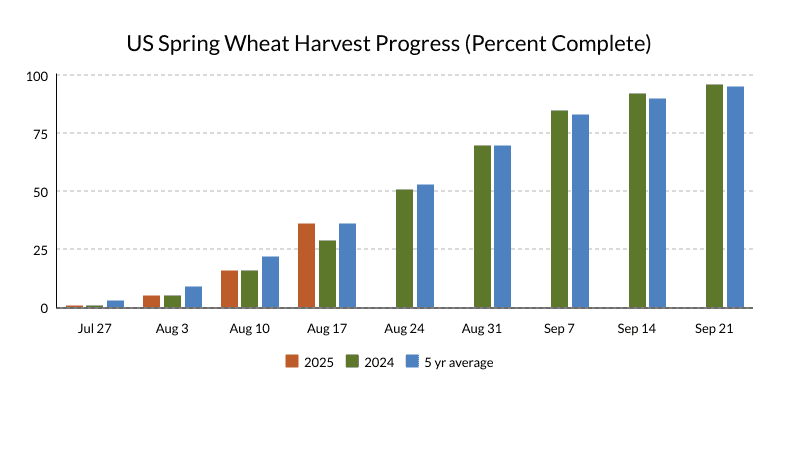 US Spring Wheat Harvest Progress (Percent Complete)

100
75
50
25
0

Jul 27
Aug 3
Aug 10
Aug 17
Aug 24
Aug 31
Sep 7
Sep 14
Sep 21

2025
2024
5 yr average